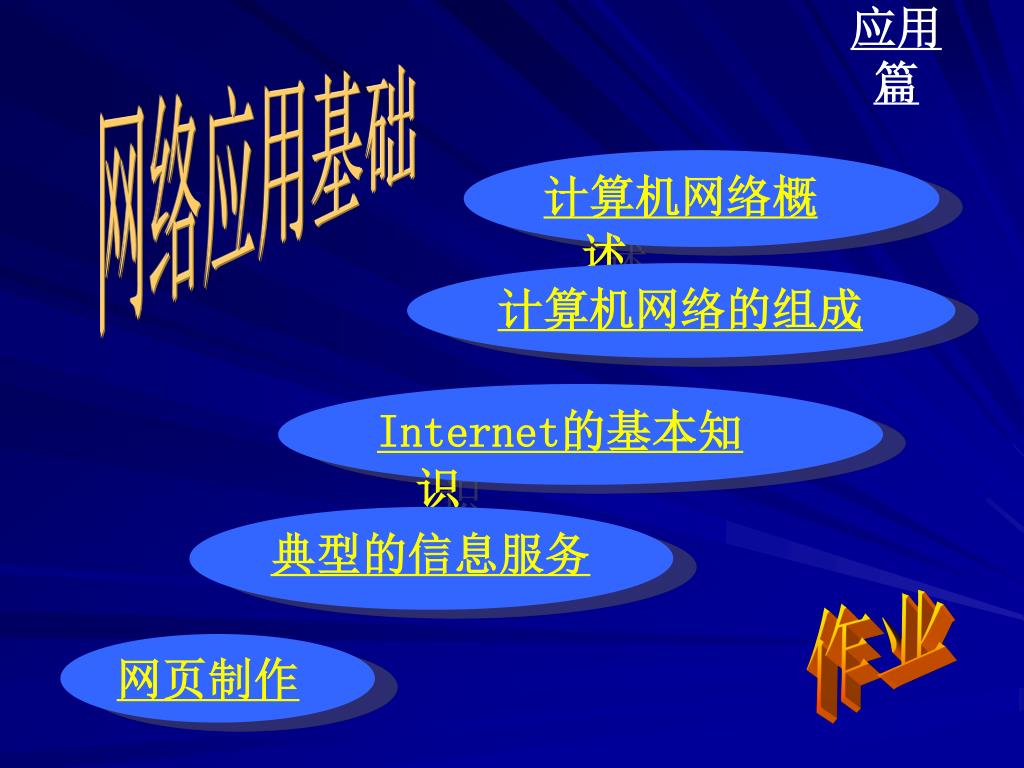 应用篇

网络应用基础

计算机网络概述

计算机网络的组成

Internet的基本知识

典型的信息服务

网页制作

作业